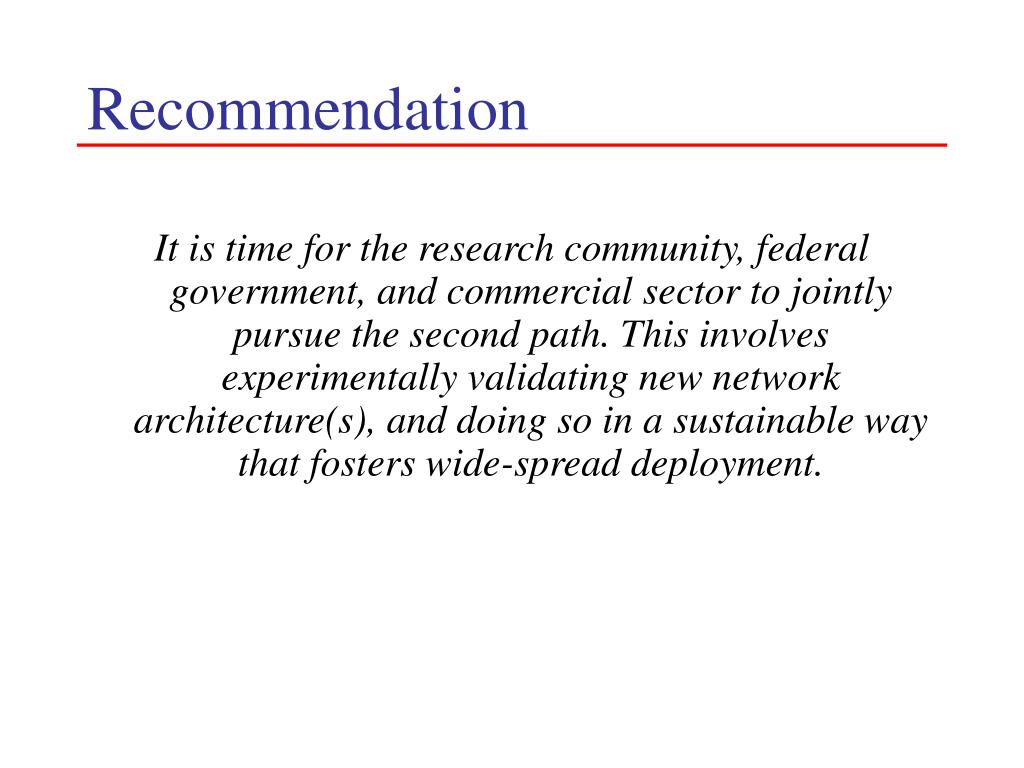 Recommendation

It is time for the research community, federal government, and commercial sector to jointly pursue the second path. This involves experimentally validating new network architecture(s), and doing so in a sustainable way that fosters wide-spread deployment.